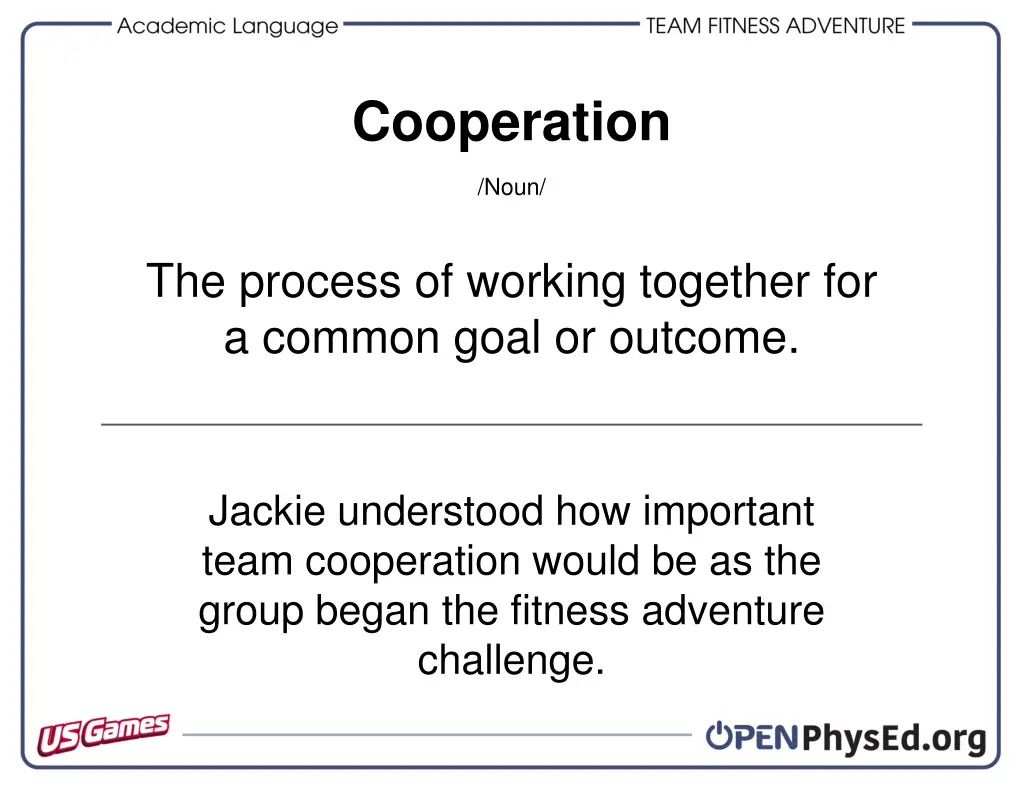 Academic Language

TEAM FITNESS ADVENTURE

Cooperation

/Noun/

The process of working together for a common goal or outcome.

Jackie understood how important team cooperation would be as the group began the fitness adventure challenge.

US Games

OPENPhysEd.org